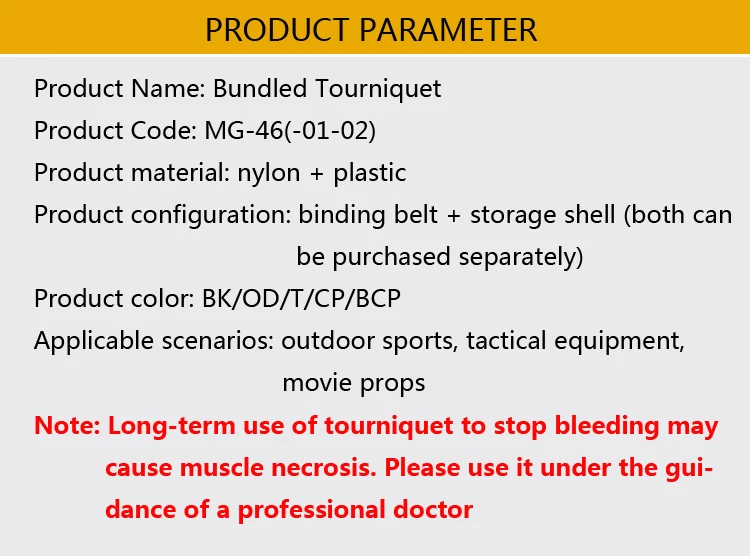 PRODUCT PARAMETER

Product Name: Bundled Tourniquet

Product Code: MG-46(-01-02)

Product material: nylon + plastic

Product configuration: binding belt + storage shell (both can be purchased separately)

Product color: BK/OD/T/CP/BCP

Applicable scenarios: outdoor sports, tactical equipment, movie props

Note: Long-term use of tourniquet to stop bleeding may cause muscle necrosis. Please use it under the guidance of a professional doctor